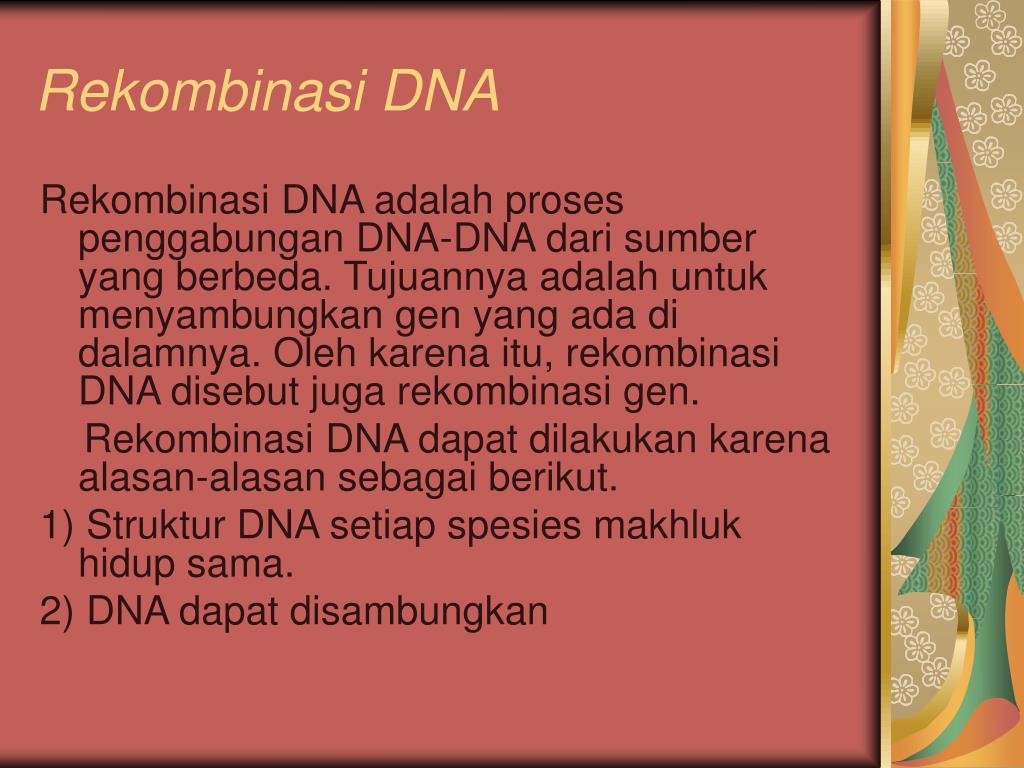 Rekombinasi DNA

Rekombinasi DNA adalah proses penggabungan DNA-DNA dari sumber yang berbeda. Tujuannya adalah untuk menyambungkan gen yang ada di dalamnya. Oleh karena itu, rekombinasi DNA disebut juga rekombinasi gen.

Rekombinasi DNA dapat dilakukan karena alasan-alasan sebagai berikut.

1) Struktur DNA setiap spesies makhluk hidup sama.

2) DNA dapat disambungkan